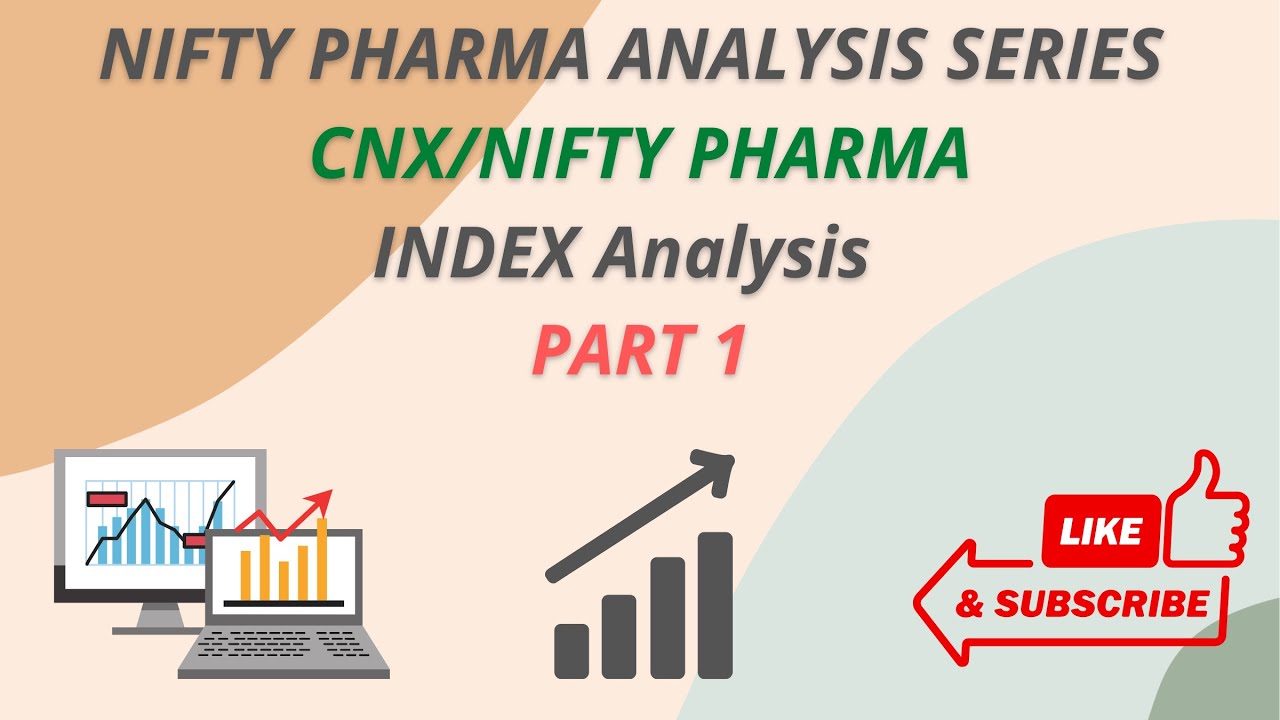 NIFTY PHARMA ANALYSIS SERIES

CNX/NIFTY PHARMA

INDEX Analysis

PART 1

LIKE

& SUBSCRIBE